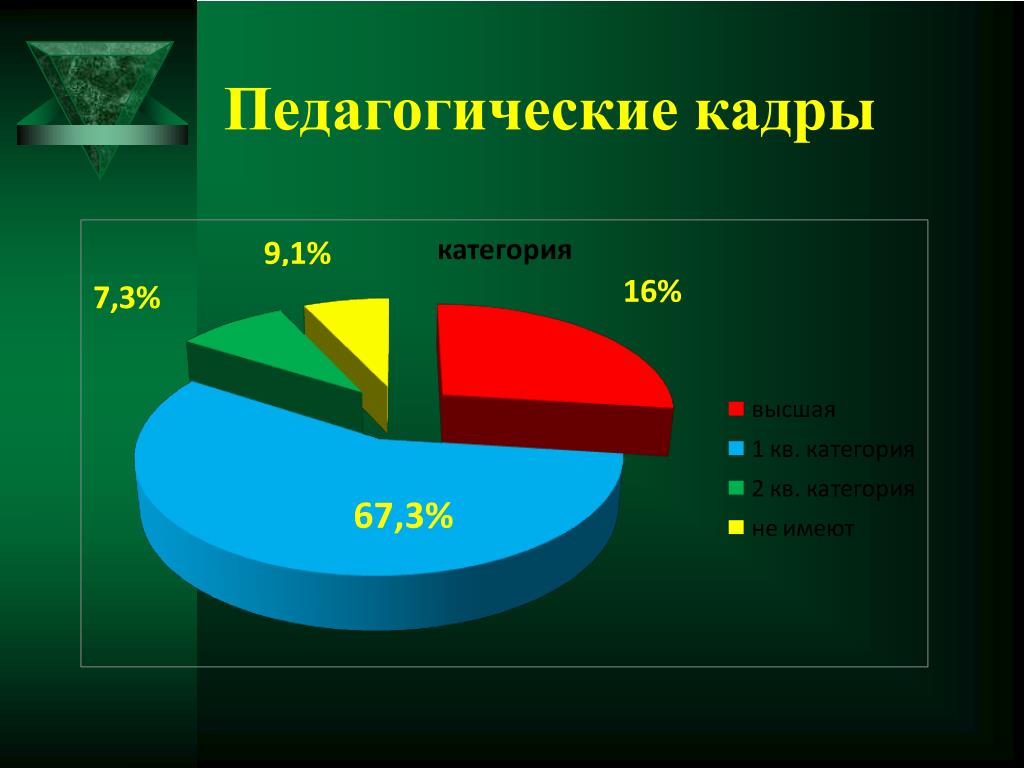 Педагогические кадры

категория

9,1%

7,3%

16%

67,3%

высшая

1 кв. категория

2 кв. категория

не имеют